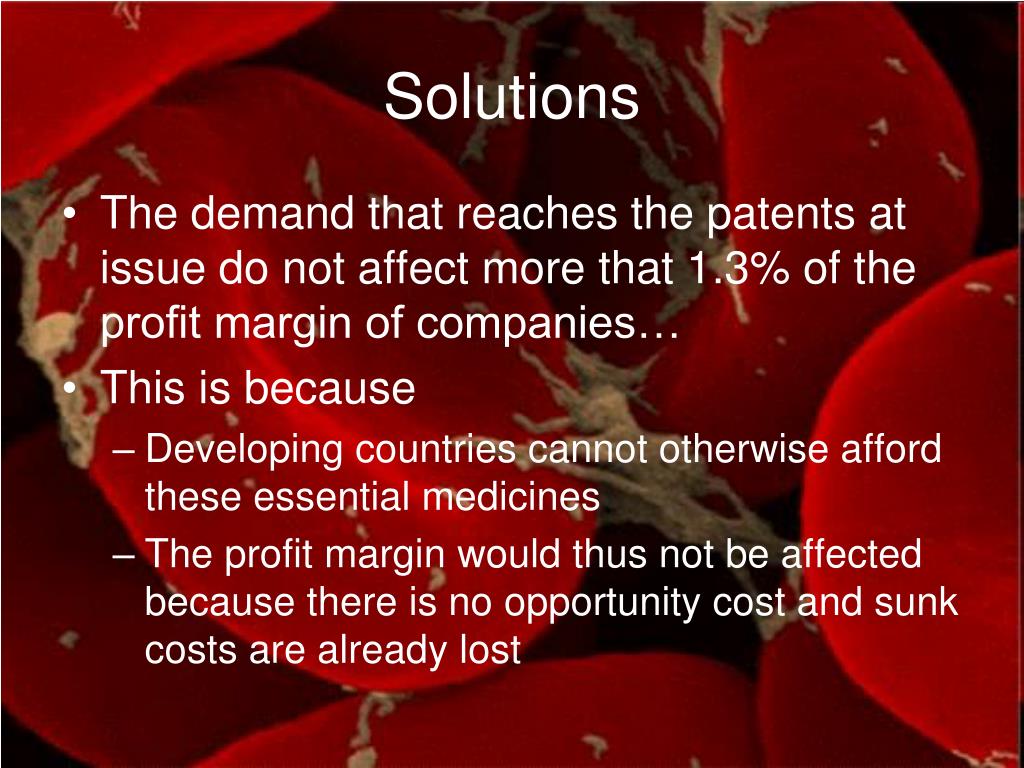 Solutions

• The demand that reaches the patents at issue do not affect more that 1.3% of the profit margin of companies…
• This is because
– Developing countries cannot otherwise afford these essential medicines
– The profit margin would thus not be affected because there is no opportunity cost and sunk costs are already lost